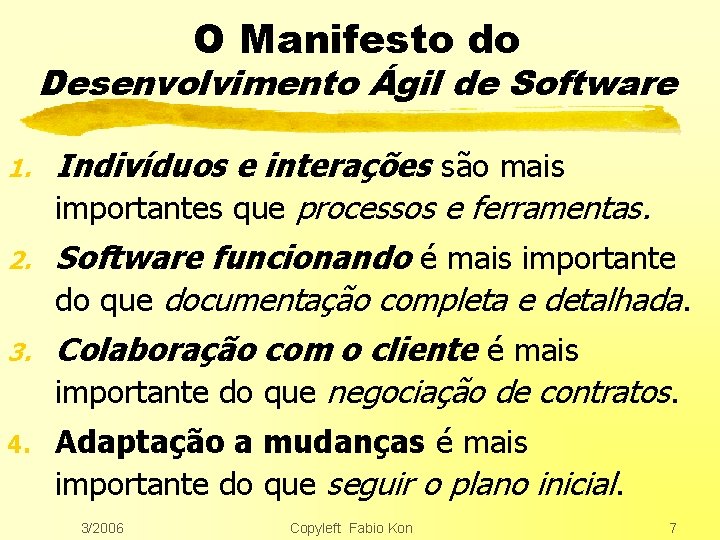 O Manifesto do
Desenvolvimento Ágil de Software

1. Indivíduos e interações são mais importantes que processos e ferramentas.

2. Software funcionando é mais importante do que documentação completa e detalhada.

3. Colaboração com o cliente é mais importante do que negociação de contratos.

4. Adaptação a mudanças é mais importante do que seguir o plano inicial.

3/2006 Copyleft Fabio Kon 7